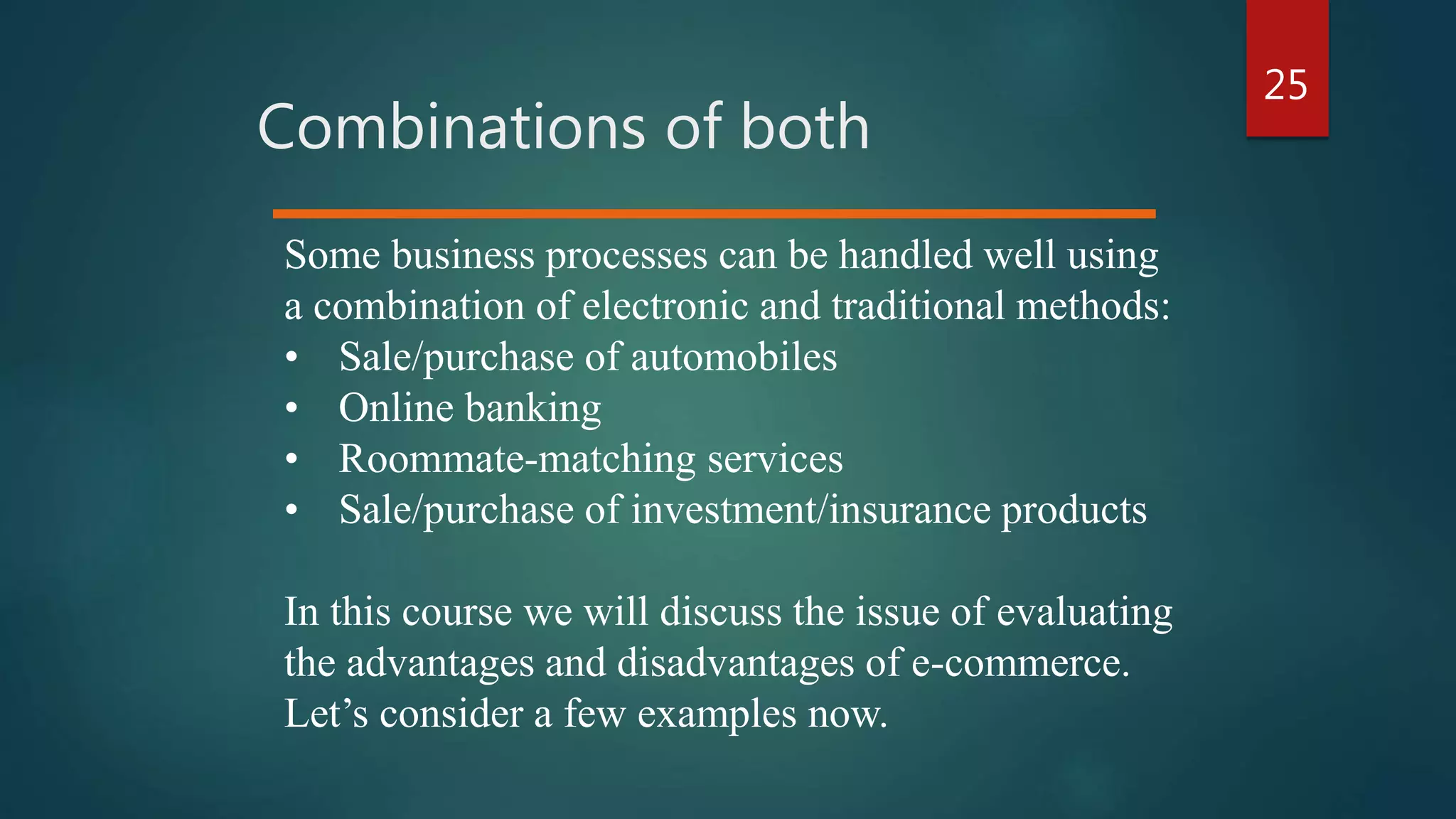 25

Combinations of both

Some business processes can be handled well using a combination of electronic and traditional methods:
• Sale/purchase of automobiles
• Online banking
• Roommate-matching services
• Sale/purchase of investment/insurance products

In this course we will discuss the issue of evaluating the advantages and disadvantages of e-commerce. Let’s consider a few examples now.